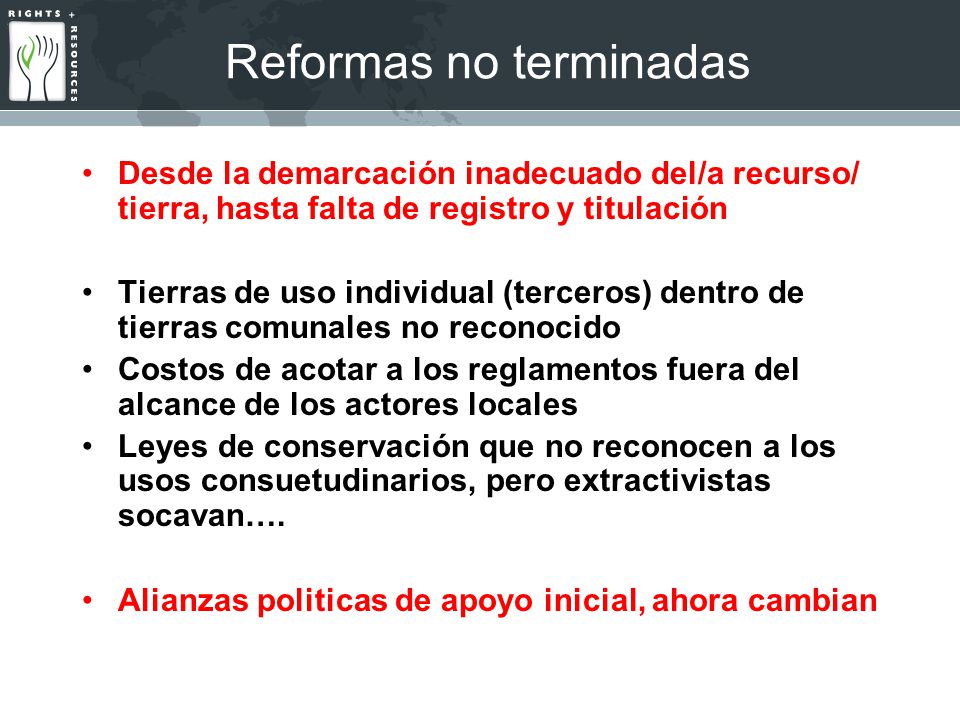 RIGHTS + RESOURCES

Reformas no terminadas

• Desde la demarcación inadecuado del/a recurso/ tierra, hasta falta de registro y titulación

• Tierras de uso individual (terceros) dentro de tierras comunales no reconocido
• Costos de acotar a los reglamentos fuera del alcance de los actores locales
• Leyes de conservación que no reconocen a los usos consuetudinarios, pero extractivistas socavan….

• Alianzas politicas de apoyo inicial, ahora cambian